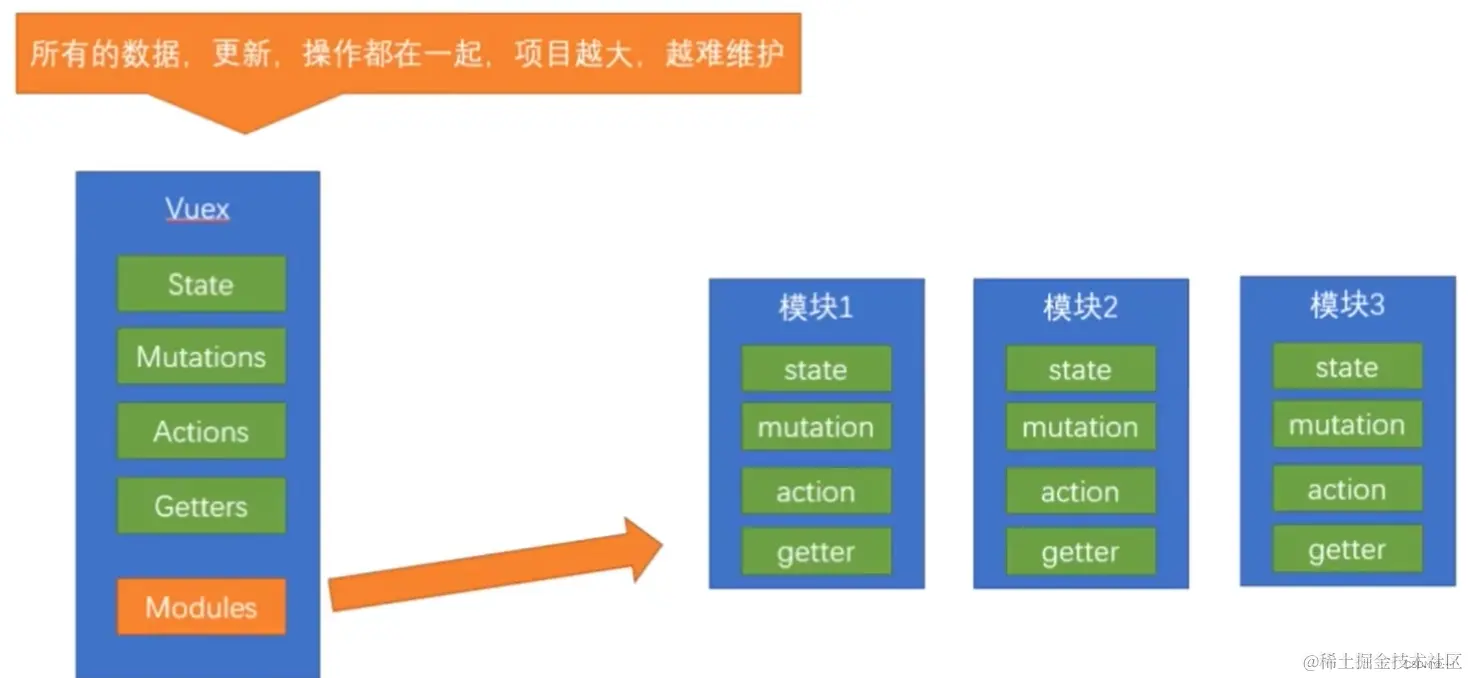 所有的数据，更新，操作都在一起，项目越大，越难维护

Vuex

State

Mutations

Actions

Getters

Modules

模块1

state

mutation

action

getter

模块2

state

mutation

action

getter

模块3

state

mutation

action

getter

@稀土掘金技术社区